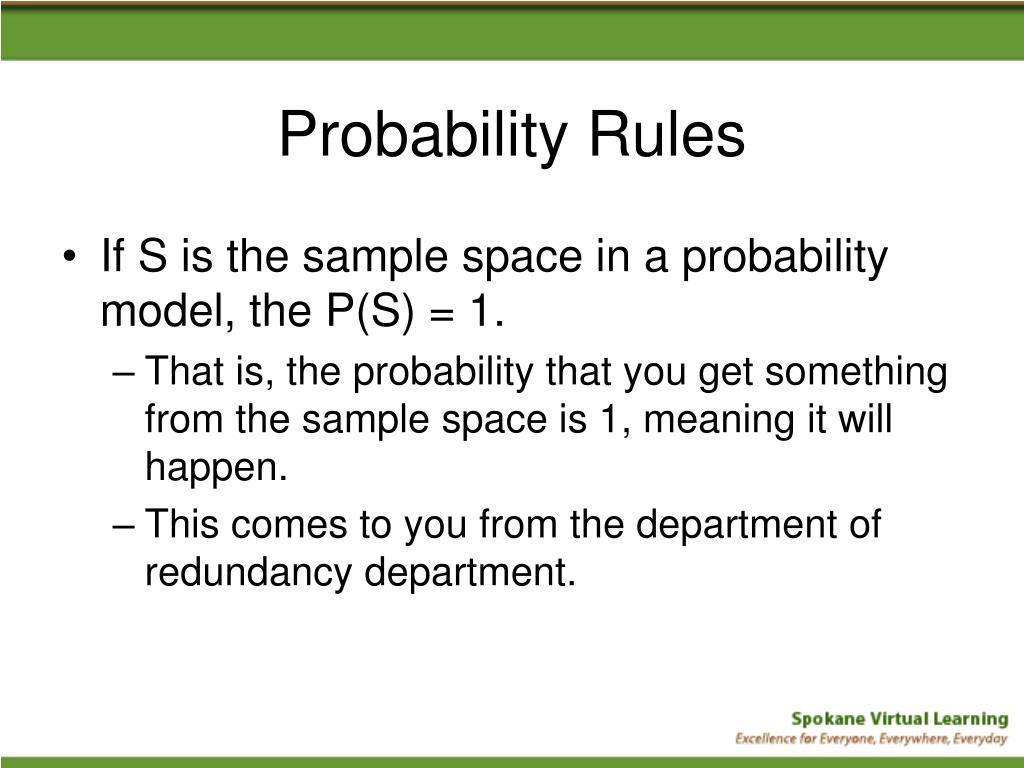 Probability Rules

• If S is the sample space in a probability model, the $P(S) = 1$.

– That is, the probability that you get something from the sample space is 1, meaning it will happen.

– This comes to you from the department of redundancy department.

Spokane Virtual Learning
Excellence for Everyone, Everywhere, Everyday